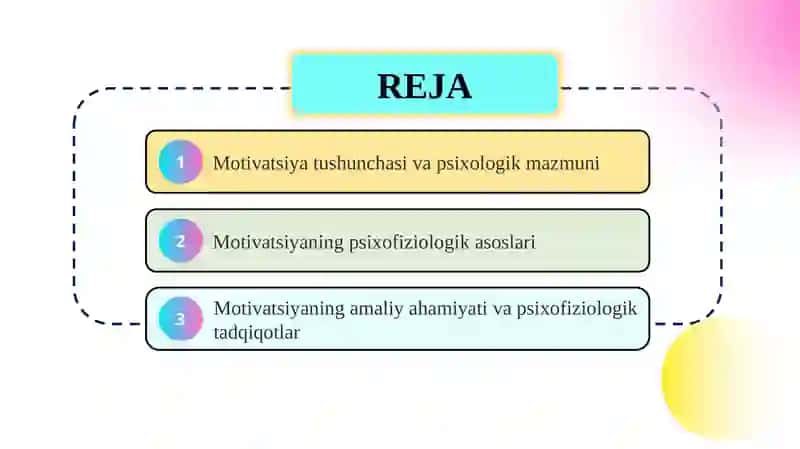 REJA

1 Motivatsiya tushunchasi va psixologik mazmuni

2 Motivatsiyaning psixofiziologik asoslari

3 Motivatsiyaning amaliy ahamiyati va psixofiziologik tadqiqotlar